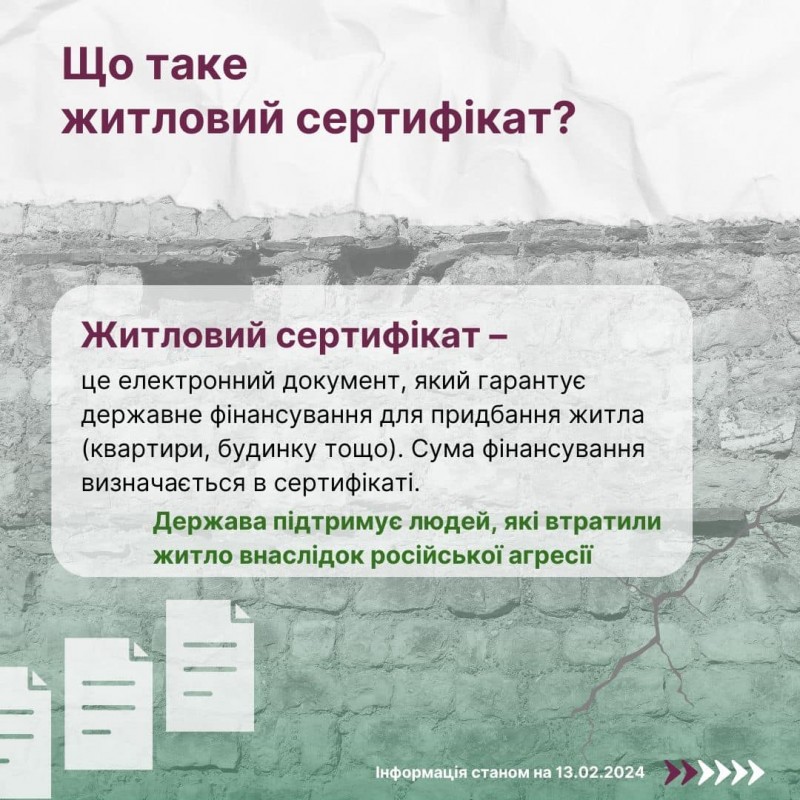 Що таке житловий сертифікат?

Житловий сертифікат – це електронний документ, який гарантує державне фінансування для придбання житла (квартири, будинку тощо). Сума фінансування визначається в сертифікаті.

Держава підтримує людей, які втратили житло внаслідок російської агресії

Інформація станом на 13.02.2024